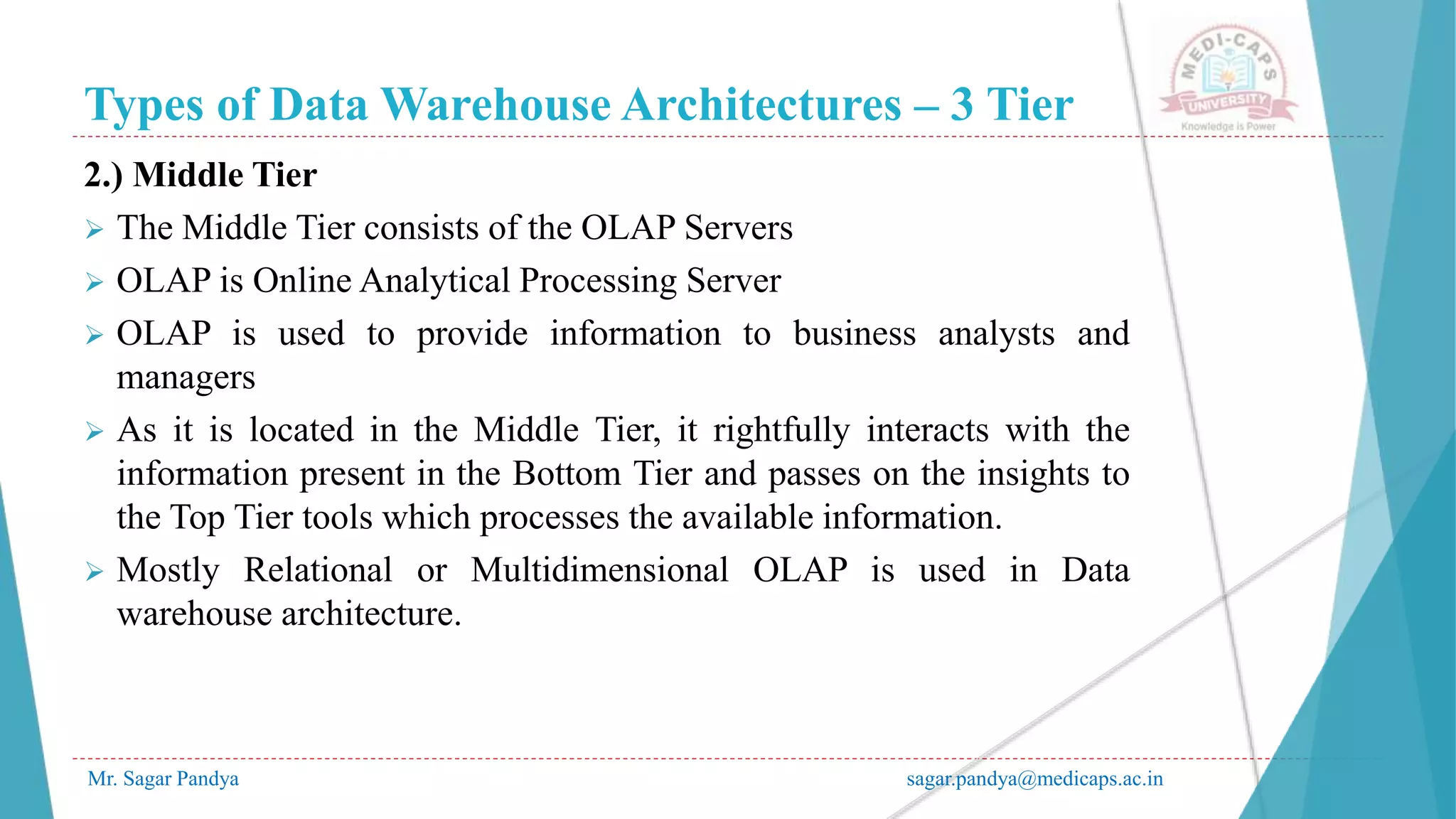 Types of Data Warehouse Architectures – 3 Tier

MEDI-CAPS UNIVERSITY
Knowledge is Power

2.) Middle Tier

➢ The Middle Tier consists of the OLAP Servers

➢ OLAP is Online Analytical Processing Server

➢ OLAP is used to provide information to business analysts and managers

➢ As it is located in the Middle Tier, it rightfully interacts with the information present in the Bottom Tier and passes on the insights to the Top Tier tools which processes the available information.

➢ Mostly Relational or Multidimensional OLAP is used in Data warehouse architecture.

Mr. Sagar Pandya

sagar.pandya@medicaps.ac.in